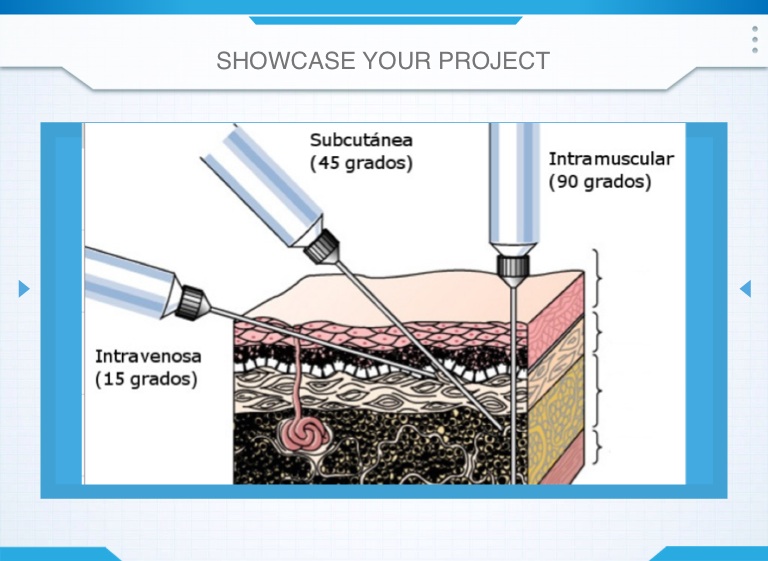 SHOWCASE YOUR PROJECT

Subcutánea
(45 grados)

Intramuscular
(90 grados)

Intravenosa
(15 grados)